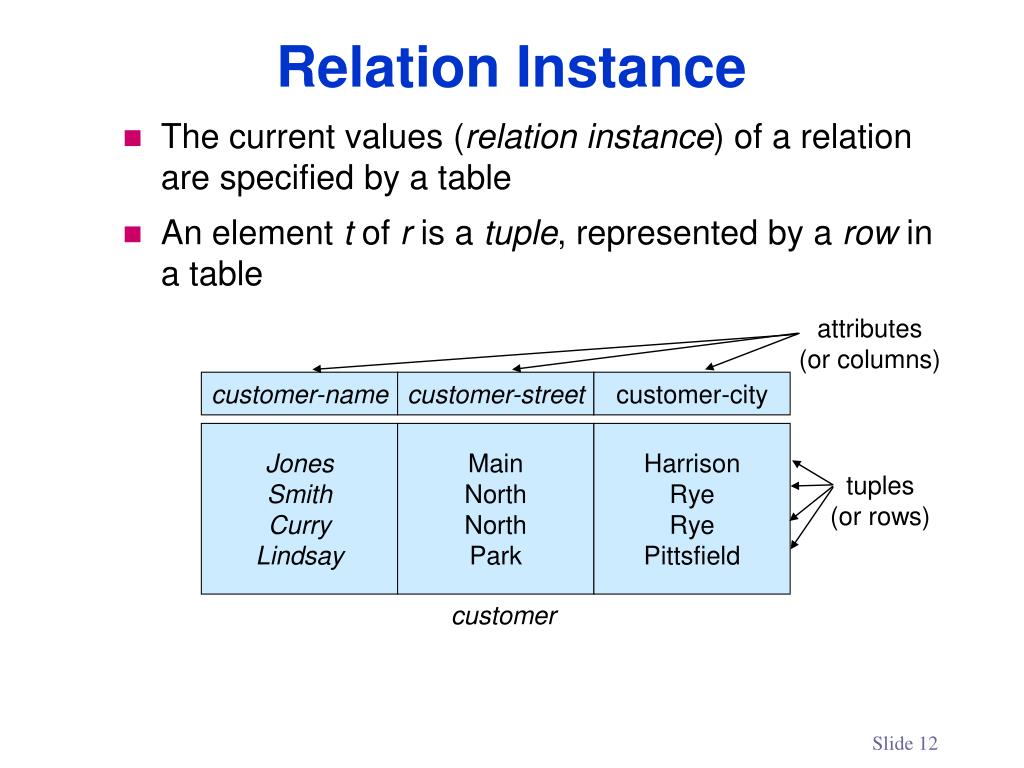 Relation Instance

The current values (relation instance) of a relation are specified by a table

An element t of r is a tuple, represented by a row in a table

attributes
(or columns)

| customer-name | customer-street | customer-city |
|---|---|---|
| Jones | Main | Harrison |
| Smith | North | Rye |
| Curry | North | Rye |
| Lindsay | Park | Pittsfield |

tuples
(or rows)

customer

Slide 12